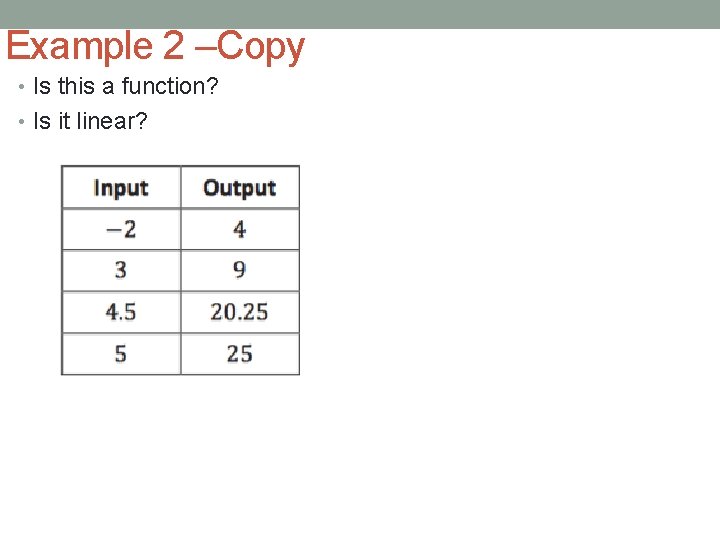 Example 2 –Copy

• Is this a function?
• Is it linear?

| Input | Output |
|---|---|
| $-2$ | 4 |
| 3 | 9 |
| 4.5 | 20.25 |
| 5 | 25 |